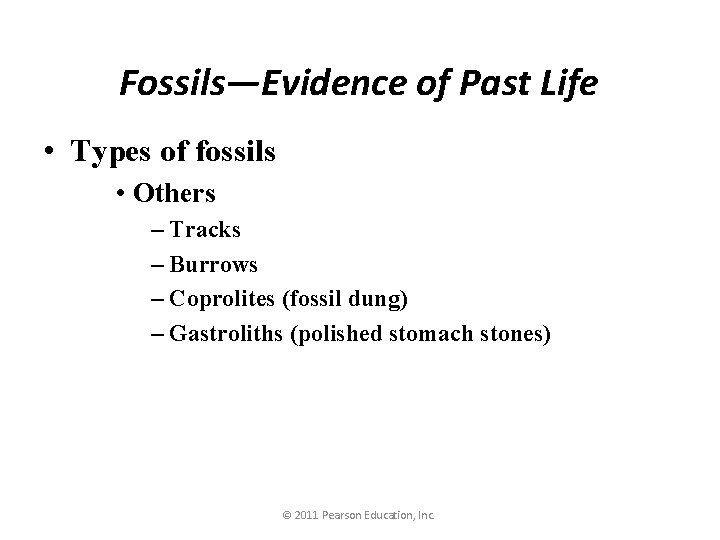 Fossils—Evidence of Past Life

• Types of fossils
  • Others
    – Tracks
    – Burrows
    – Coprolites (fossil dung)
    – Gastroliths (polished stomach stones)

© 2011 Pearson Education, Inc.